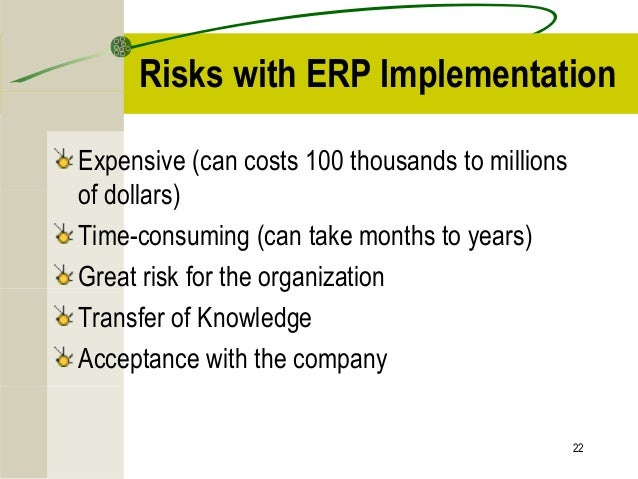 Risks with ERP Implementation

Expensive (can costs 100 thousands to millions of dollars)

Time-consuming (can take months to years)

Great risk for the organization

Transfer of Knowledge

Acceptance with the company

22